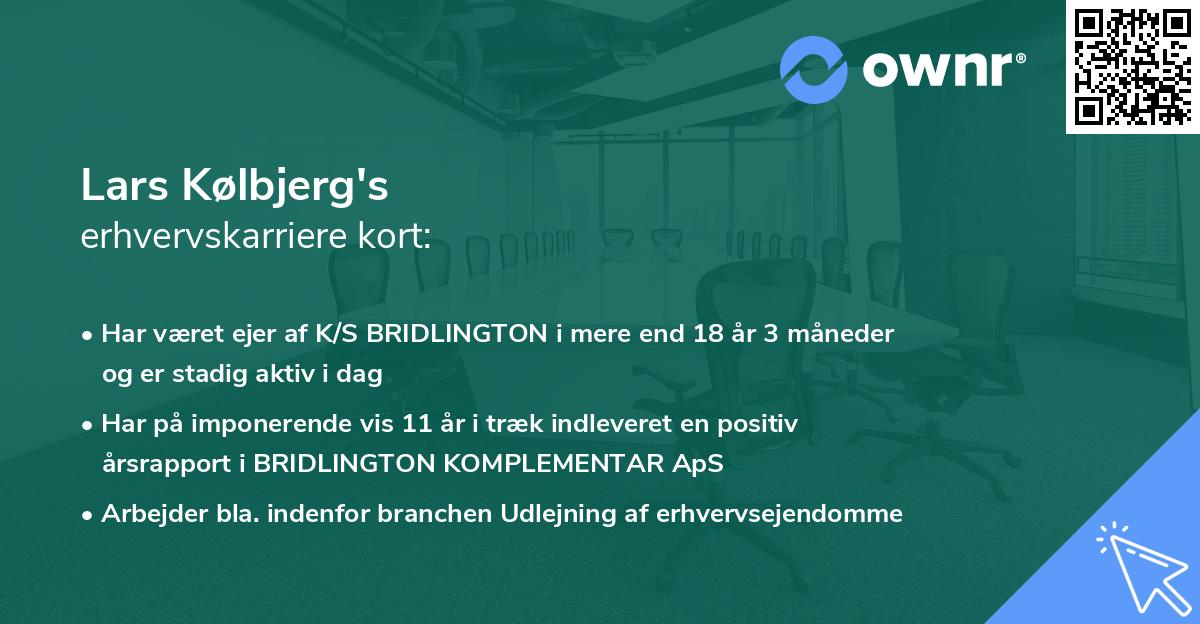 ownr®

Lars Kølbjerg's
erhvervskarriere kort:

• Har været ejer af K/S BRIDLINGTON i mere end 18 år 3 måneder og er stadig aktiv i dag

• Har på imponerende vis 11 år i træk indleveret en positiv årsrapport i BRIDLINGTON KOMPLEMENTAR ApS

• Arbejder bla. indenfor branchen Udlejning af erhvervsejendomme